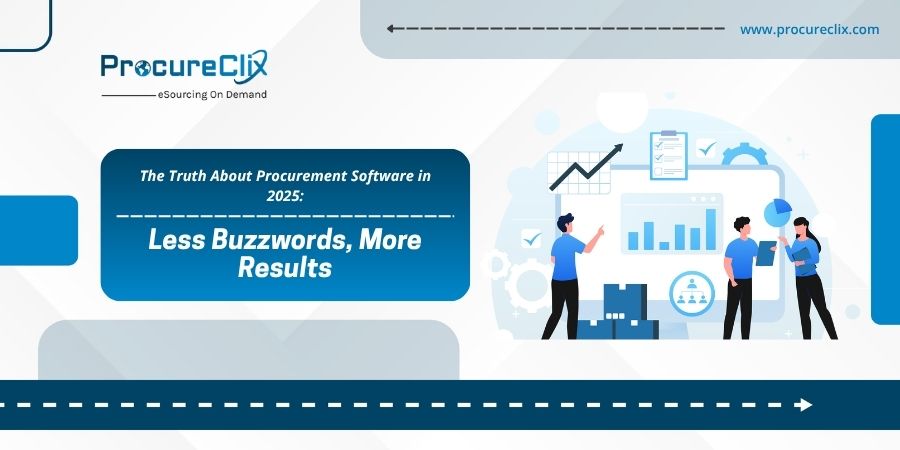 www.procureclix.com

ProcureClix
eSourcing On Demand

The Truth About Procurement Software in 2025:

Less Buzzwords, More Results